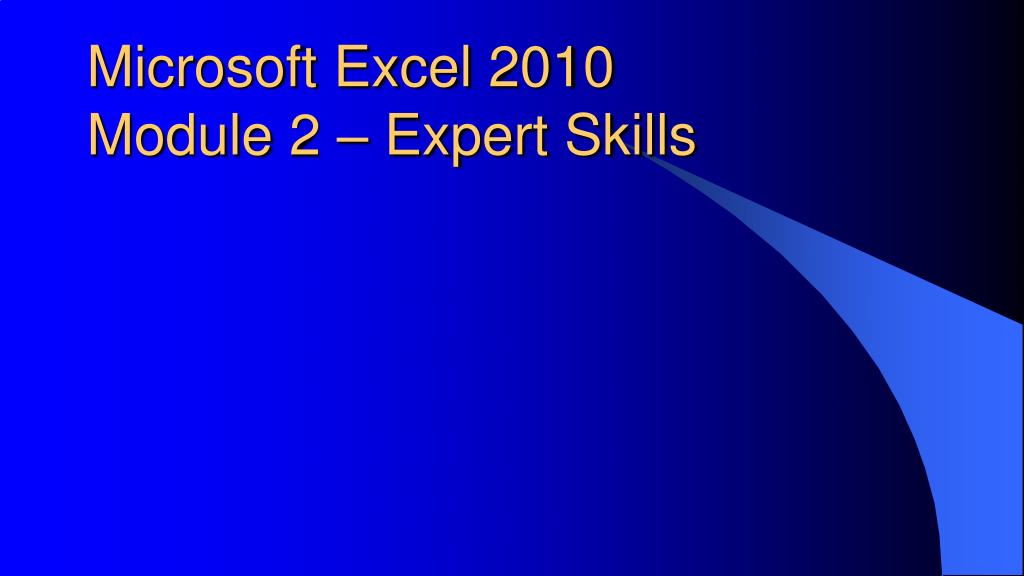 Microsoft Excel 2010
Module 2 – Expert Skills